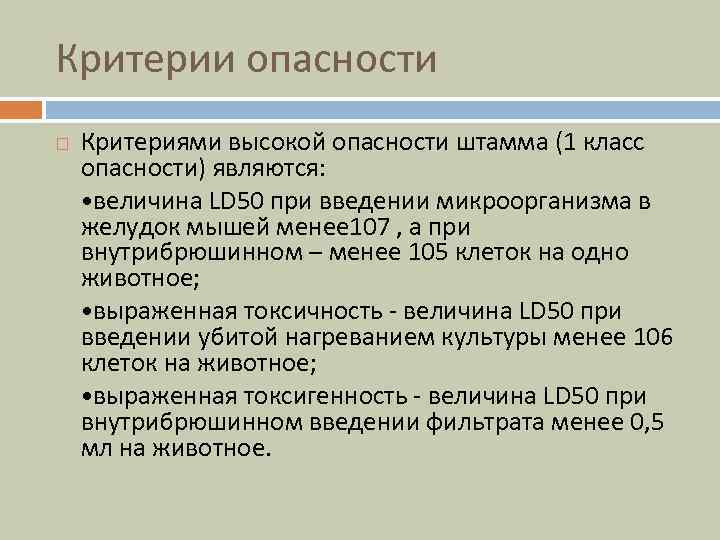 Критерии опасности

Критериями высокой опасности штамма (1 класс опасности) являются:

•величина LD50 при введении микроорганизма в желудок мышей менее107 , а при внутрибрюшинном – менее 105 клеток на одно животное;

•выраженная токсичность - величина LD50 при введении убитой нагреванием культуры менее 106 клеток на животное;

•выраженная токсигенность - величина LD50 при внутрибрюшинном введении фильтрата менее 0,5 мл на животное.